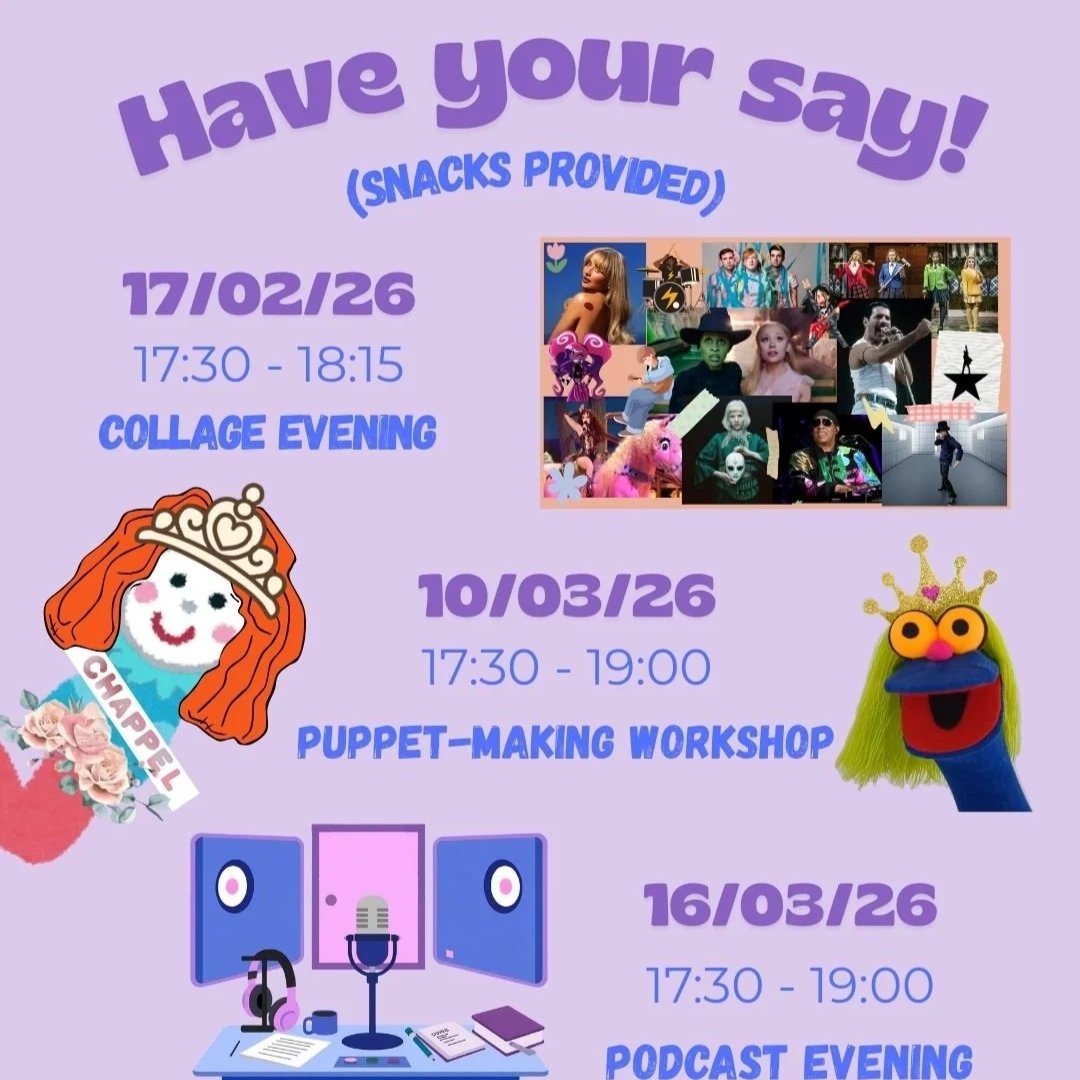 Have your say!
(SNACKS PROVIDED)

17/02/26
17:30 - 18:15
COLLAGE EVENING

CHAPPEL

10/03/26
17:30 - 19:00
PUPPET-MAKING WORKSHOP

16/03/26
17:30 - 19:00
PODCAST EVENING